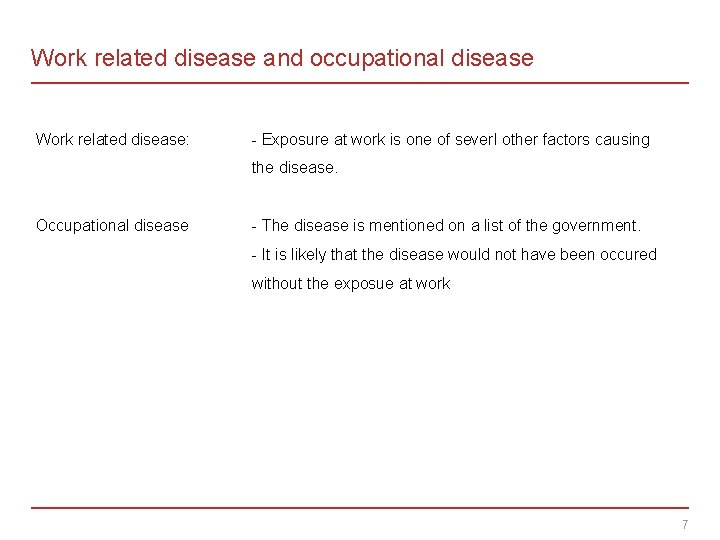 Work related disease and occupational disease

Work related disease:

- Exposure at work is one of severl other factors causing the disease.

Occupational disease

- The disease is mentioned on a list of the government.
- It is likely that the disease would not have been occured without the exposue at work

7